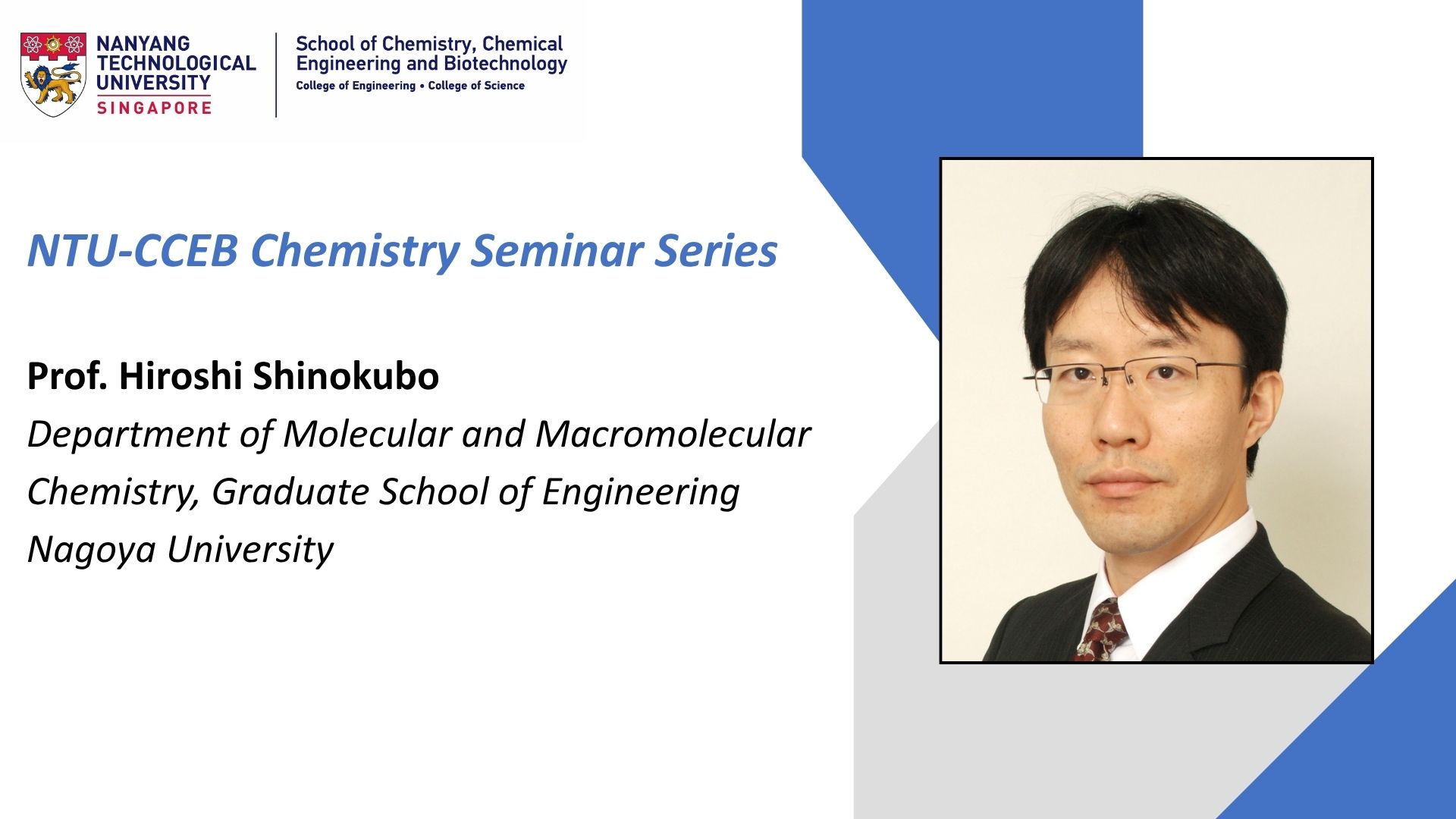 NANYANG TECHNOLOGICAL UNIVERSITY SINGAPORE

School of Chemistry, Chemical Engineering and Biotechnology
College of Engineering • College of Science

NTU-CCEB Chemistry Seminar Series

Prof. Hiroshi Shinokubo
Department of Molecular and Macromolecular Chemistry, Graduate School of Engineering
Nagoya University